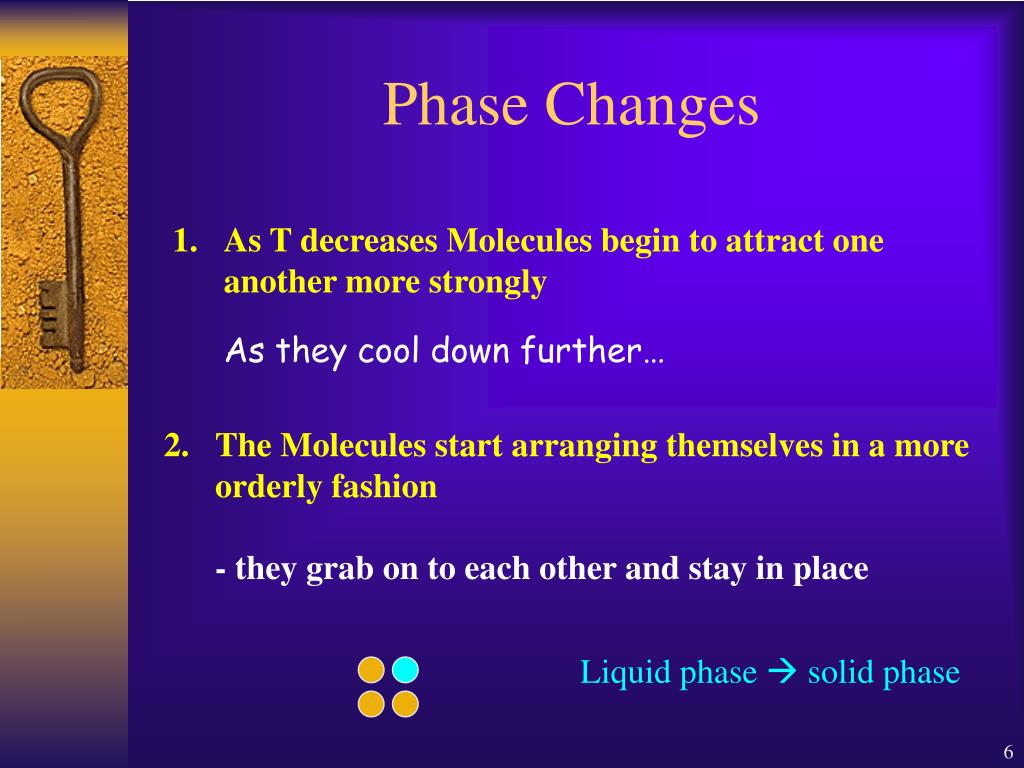 Phase Changes

1. As T decreases Molecules begin to attract one another more strongly

As they cool down further…

2. The Molecules start arranging themselves in a more orderly fashion

- they grab on to each other and stay in place

Liquid phase → solid phase

6